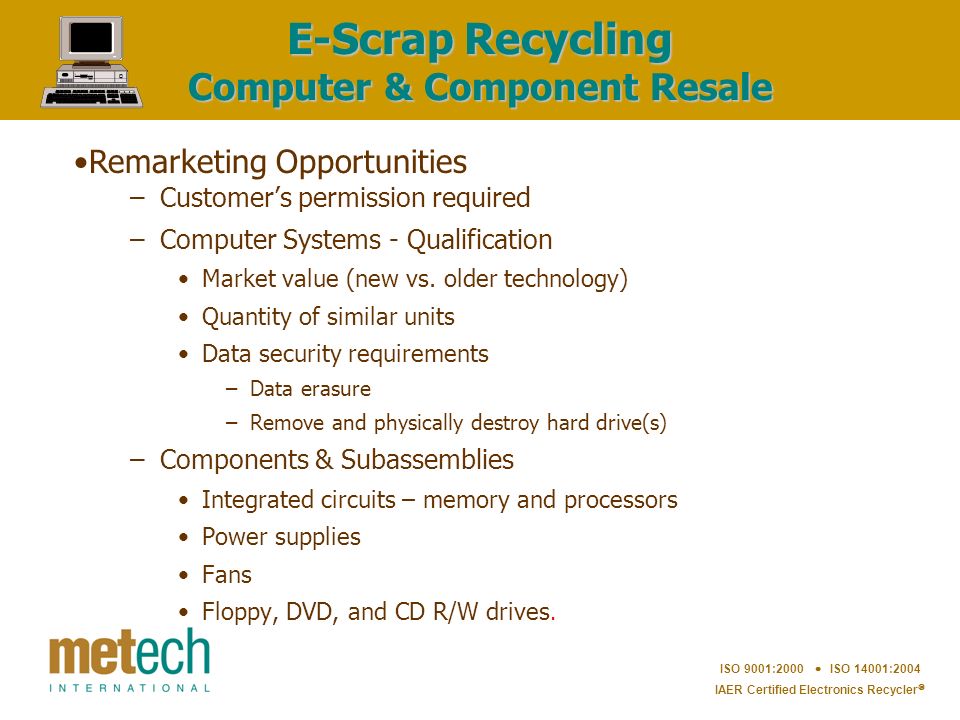 E-Scrap Recycling
Computer & Component Resale

•Remarketing Opportunities
– Customer's permission required
– Computer Systems - Qualification
• Market value (new vs. older technology)
• Quantity of similar units
• Data security requirements
– Data erasure
– Remove and physically destroy hard drive(s)
– Components & Subassemblies
• Integrated circuits – memory and processors
• Power supplies
• Fans
• Floppy, DVD, and CD R/W drives.

metech
INTERNATIONAL

ISO 9001:2000 • ISO 14001:2004
IAER Certified Electronics Recycler®